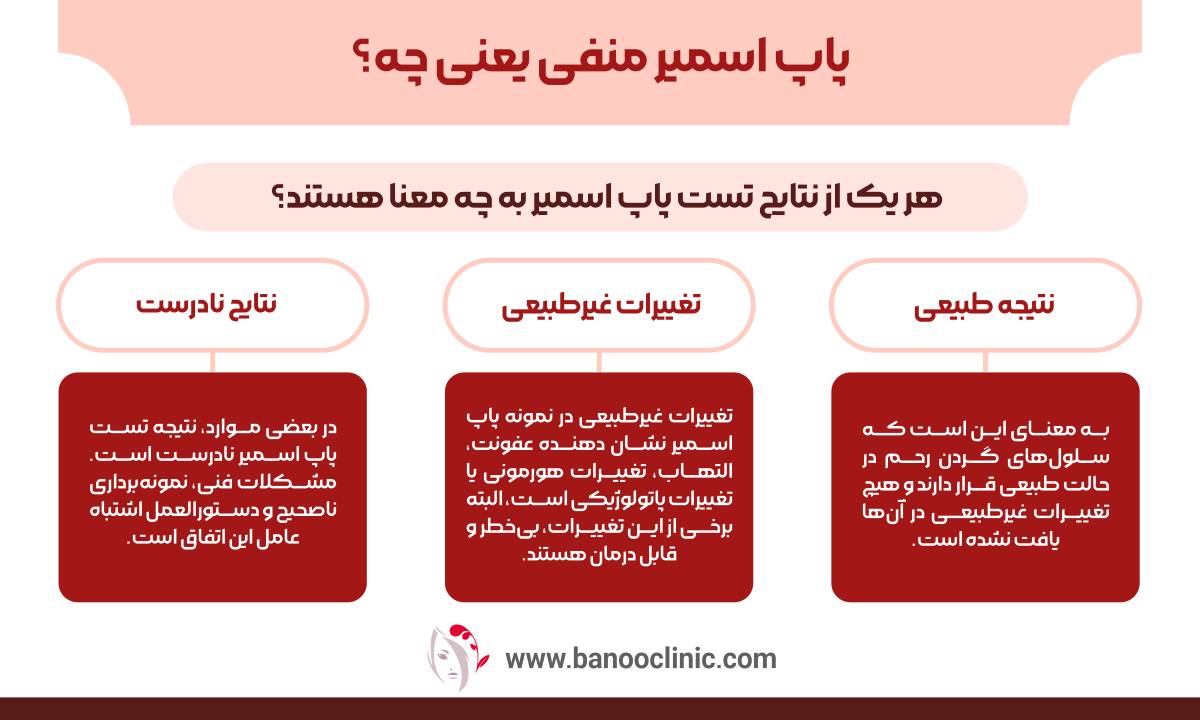 پاپ اسمیر منفی یعنی چه؟

هر یک از نتایج تست پاپ اسمیر به چه معنا هستند؟

نتیجه طبیعی

به معنای این است که سلول‌های گردن رحم در حالت طبیعی قرار دارند و هیچ تغییرات غیرطبیعی در آن‌ها یافت نشده است.

تغییرات غیرطبیعی

تغییرات غیرطبیعی در نمونه پاپ اسمیر نشان دهنده عفونت، التهاب، تغییرات هورمونی یا تغییرات پاتولوژیکی است، البته برخی از این تغییرات، بی‌خطر و قابل درمان هستند.

نتایج نادرست

در بعضی موارد، نتیجه تست پاپ اسمیر نادرست است. مشکلات فنی، نمونه‌برداری ناصحیح و دستورالعمل اشتباه عامل این اتفاق است.

www.banooclinic.com